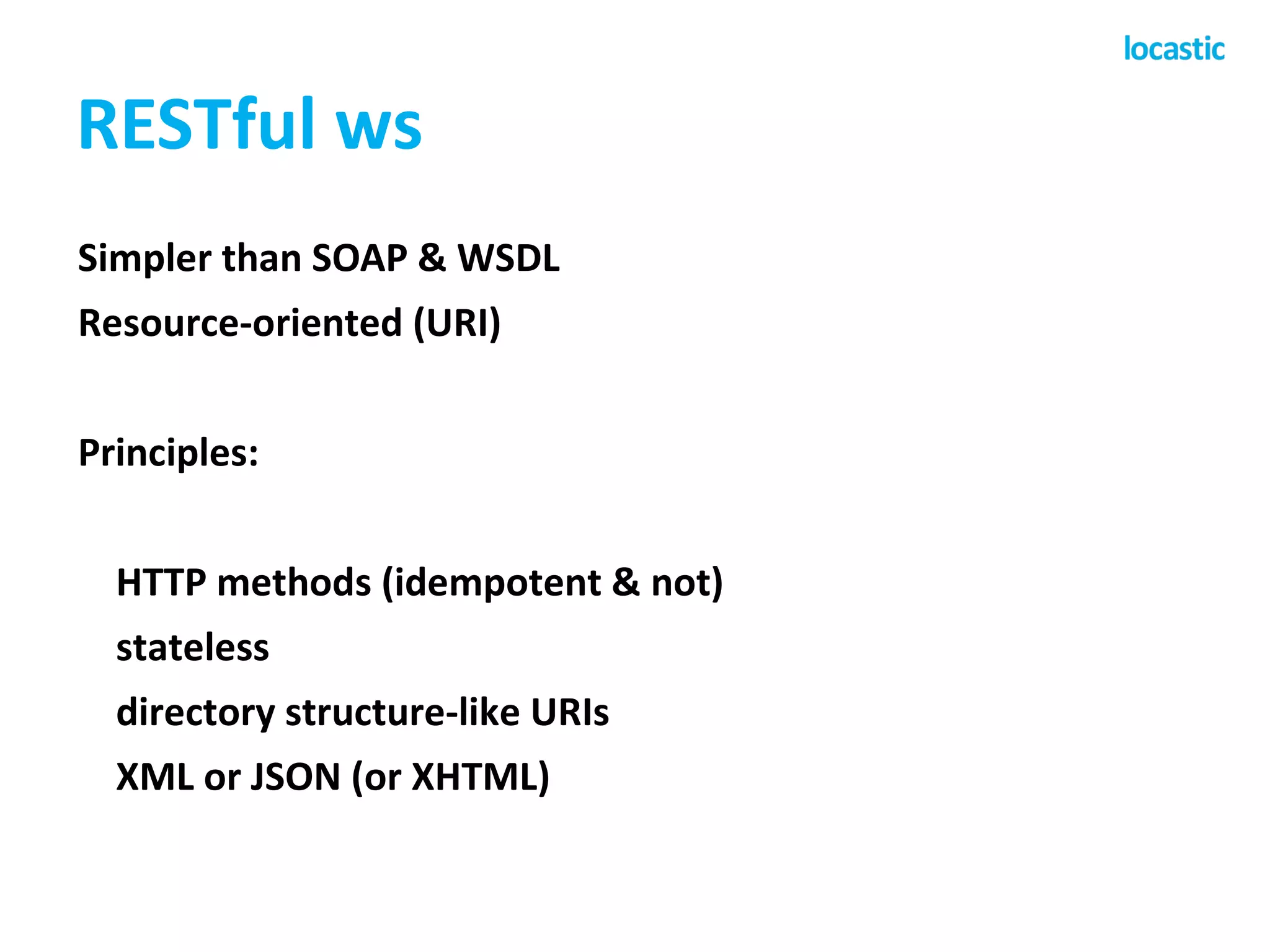 locastic

RESTful ws

Simpler than SOAP & WSDL

Resource-oriented (URI)

Principles:

HTTP methods (idempotent & not)

stateless

directory structure-like URIs

XML or JSON (or XHTML)